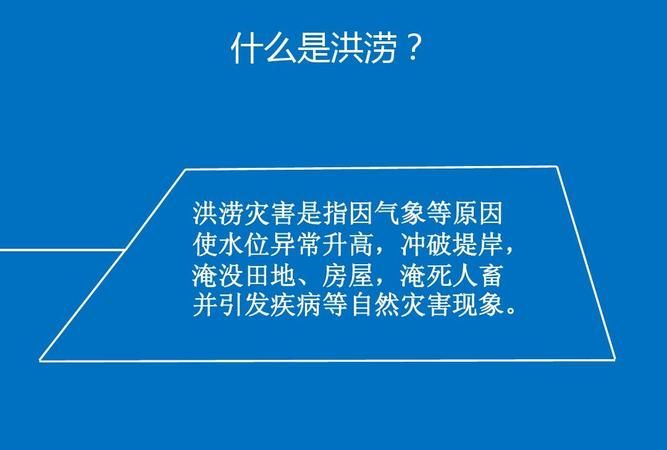 什么是洪涝？

洪涝灾害是指因气象等原因使水位异常升高，冲破堤岸，淹没田地、房屋，淹死人畜并引发疾病等自然灾害现象。